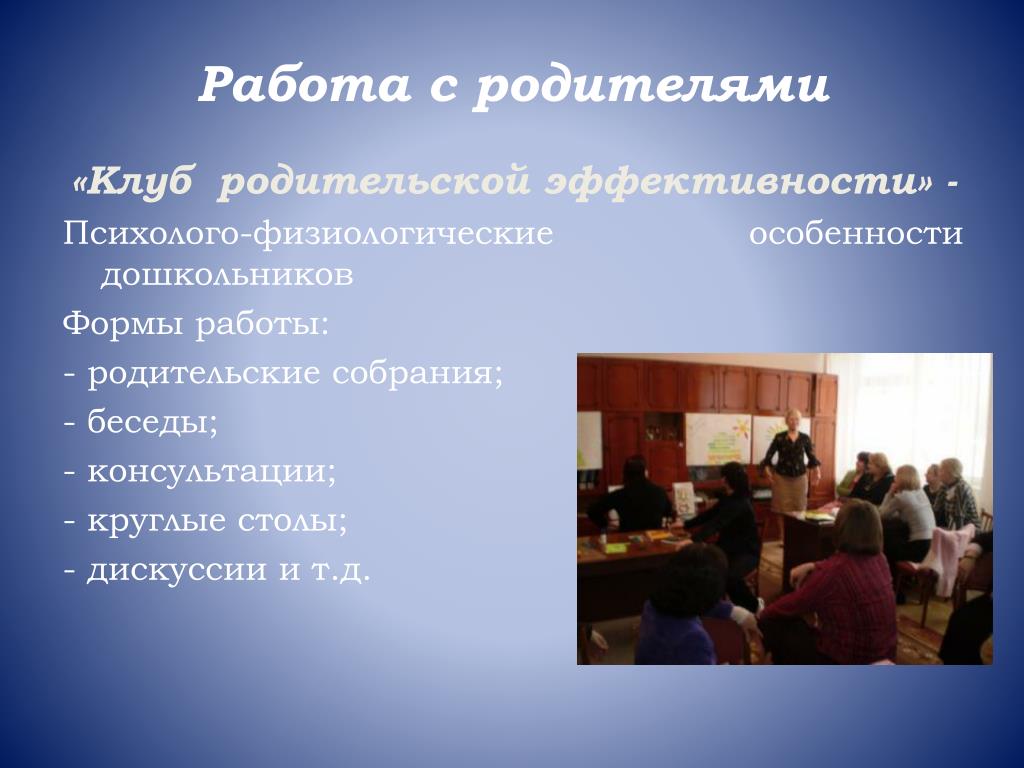 Работа с родителями

«Клуб родительской эффективности» -

Психолого-физиологические особенности дошкольников

Формы работы:

- родительские собрания;

- беседы;

- консультации;

- круглые столы;

- дискуссии и т.д.